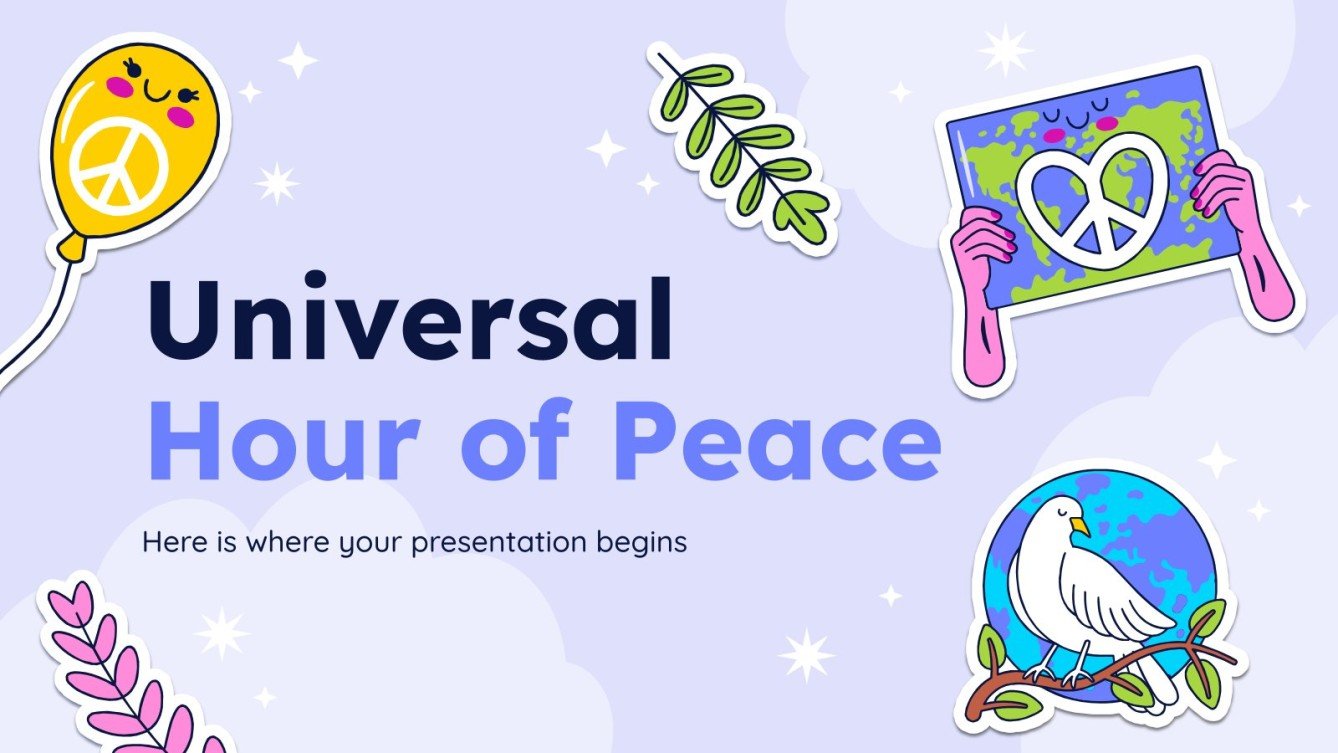 Universal
Hour of Peace

Here is where your presentation begins